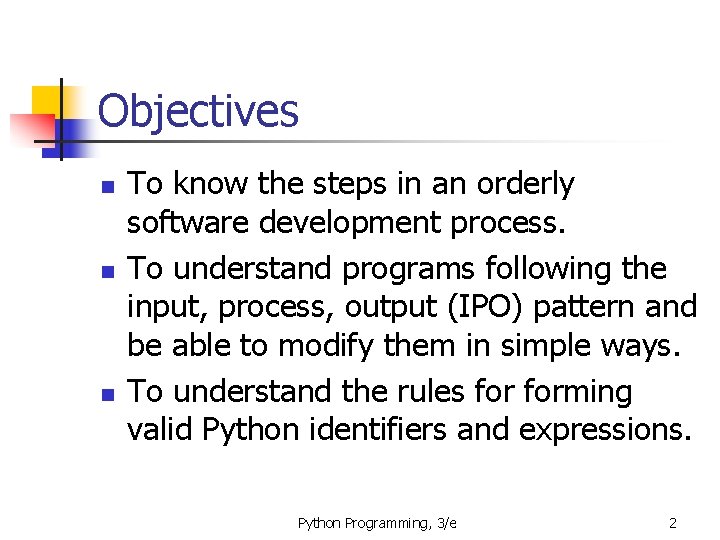 Objectives

- To know the steps in an orderly software development process.
- To understand programs following the input, process, output (IPO) pattern and be able to modify them in simple ways.
- To understand the rules for forming valid Python identifiers and expressions.

Python Programming, 3/e

2